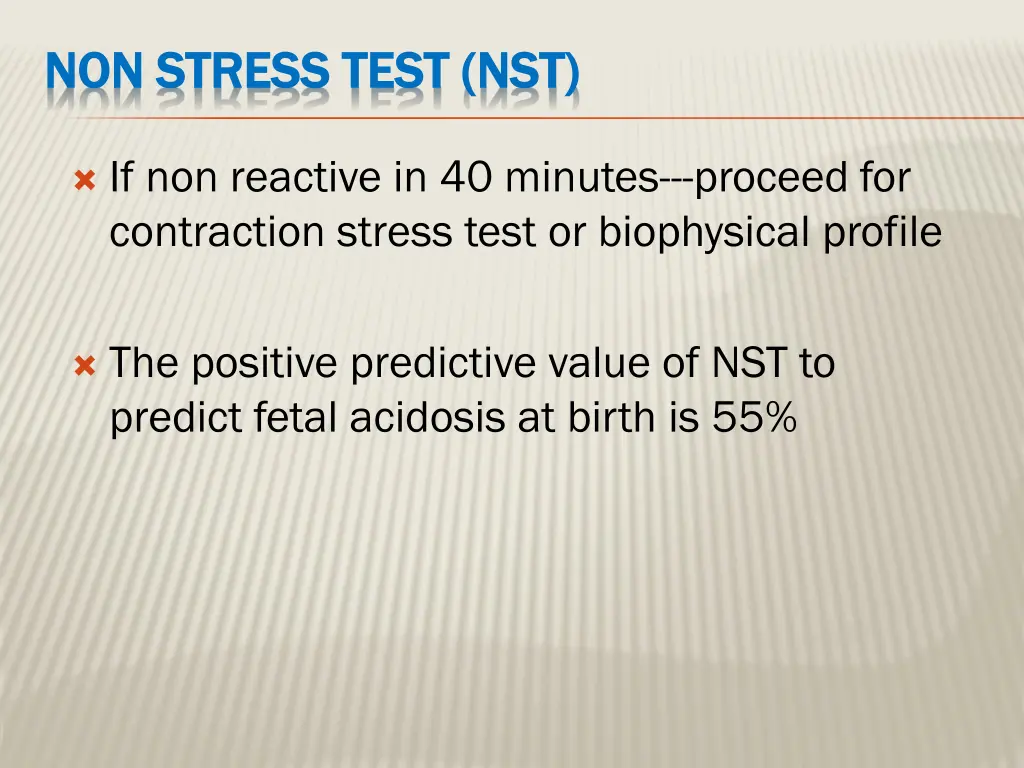 NON STRESS TEST (NST)

If non reactive in 40 minutes---proceed for contraction stress test or biophysical profile

The positive predictive value of NST to predict fetal acidosis at birth is 55%